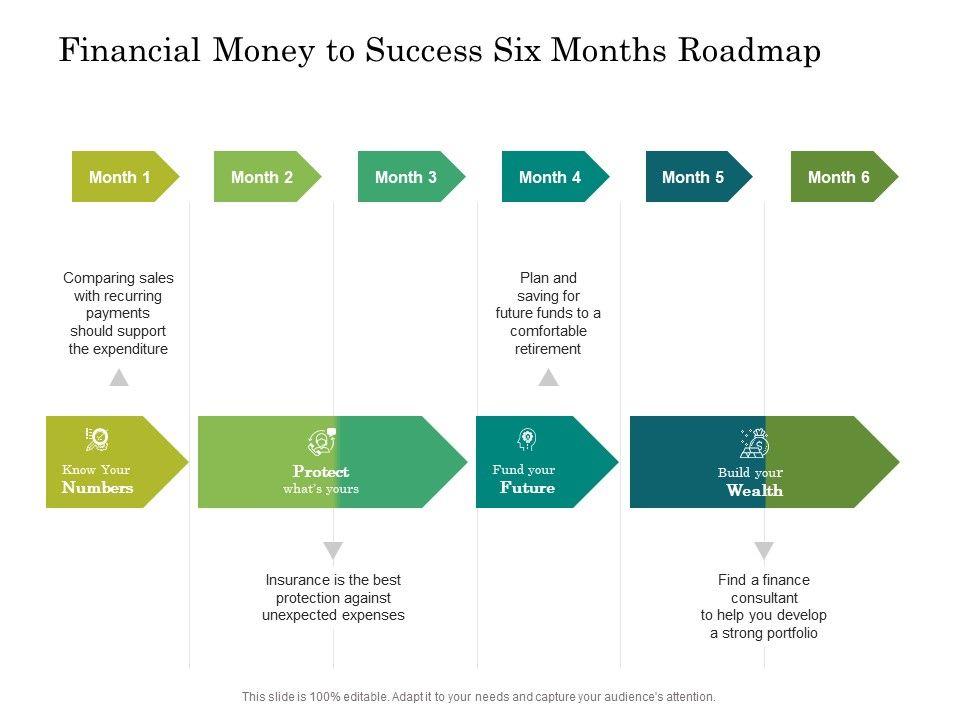 Financial Money to Success Six Months Roadmap

Month 1

Month 2

Month 3

Month 4

Month 5

Month 6

Comparing sales with recurring payments should support the expenditure

Plan and saving for future funds to a comfortable retirement

Know Your Numbers

Protect what's yours

Fund your Future

Build your Wealth

Insurance is the best protection against unexpected expenses

Find a finance consultant to help you develop a strong portfolio

This slide is 100% editable. Adapt it to your needs and capture your audience's attention.